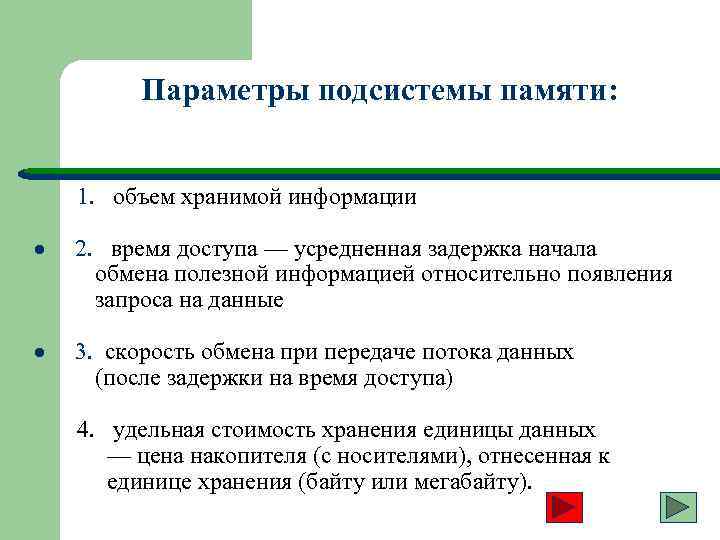 Параметры подсистемы памяти:

1. объем хранимой информации

• 2. время доступа — усредненная задержка начала обмена полезной информацией относительно появления запроса на данные

• 3. скорость обмена при передаче потока данных (после задержки на время доступа)

4. удельная стоимость хранения единицы данных — цена накопителя (с носителями), отнесенная к единице хранения (байту или мегабайту).